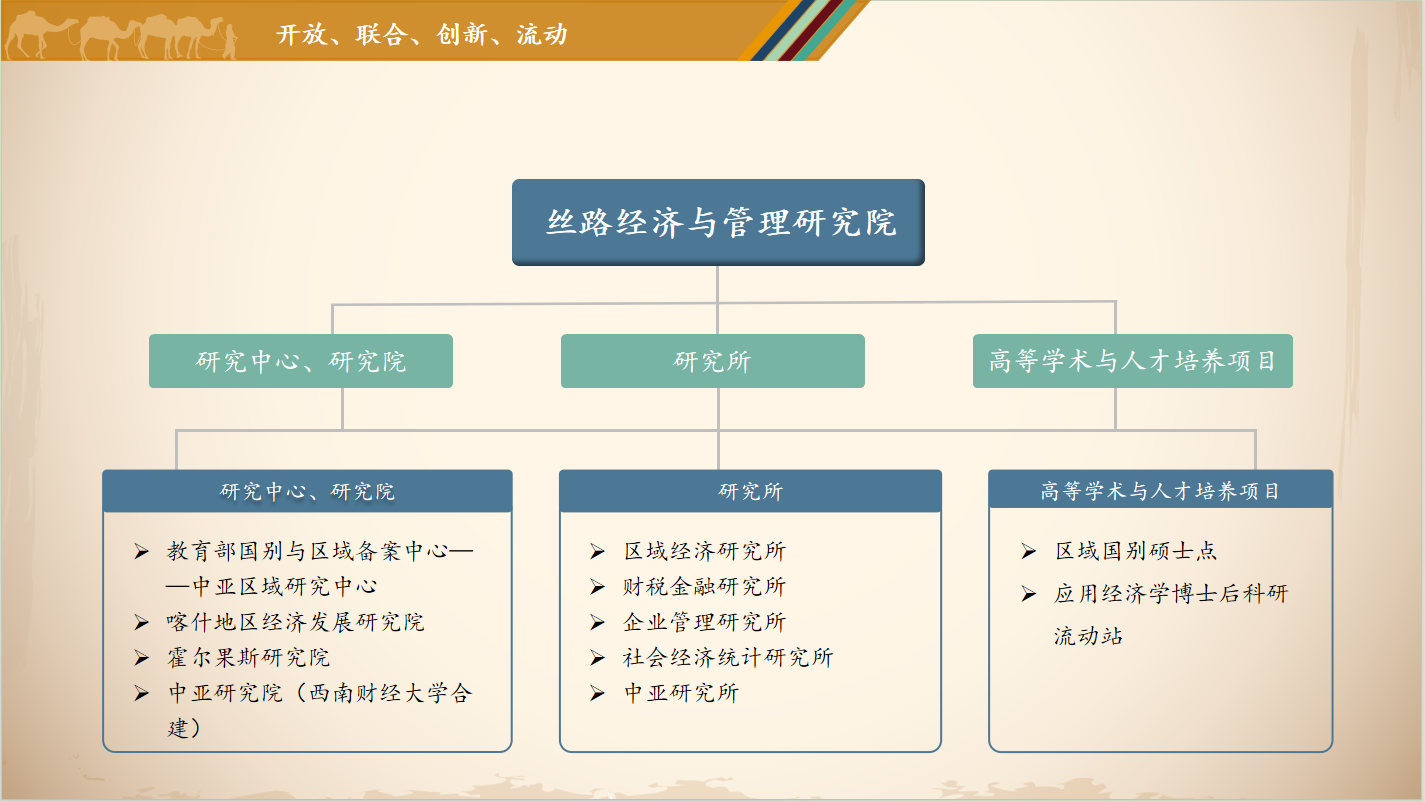 开放、联合、创新、流动

丝路经济与管理研究院

研究中心、研究院

研究所

高等学术与人才培养项目

研究中心、研究院

➢ 教育部国别与区域备案中心——中亚区域研究中心
➢ 喀什地区经济发展研究院
➢ 霍尔果斯研究院
➢ 中亚研究院（西南财经大学合建）

研究所

➢ 区域经济研究所
➢ 财税金融研究所
➢ 企业管理研究所
➢ 社会经济统计研究所
➢ 中亚研究所

高等学术与人才培养项目

➢ 区域国别硕士点
➢ 应用经济学博士后科研流动站